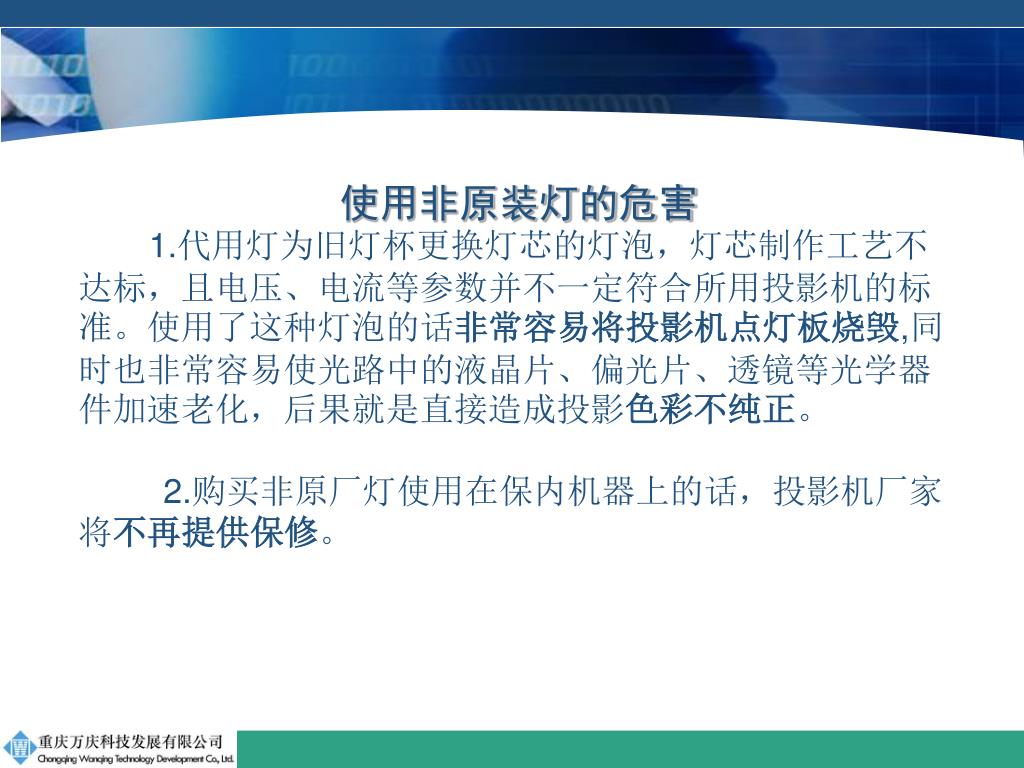 使用非原装灯的危害

1.代用灯为旧灯杯更换灯芯的灯泡，灯芯制作工艺不达标，且电压、电流等参数并不一定符合所用投影机的标准。使用了这种灯泡的话非常容易将投影机点灯板烧毁,同时也非常容易使光路中的液晶片、偏光片、透镜等光学器件加速老化，后果就是直接造成投影色彩不纯正。

2.购买非原厂灯使用在保内机器上的话，投影机厂家将不再提供保修。

重庆万庆科技发展有限公司
Chongqing Wanqing Technology Development Co., Ltd.